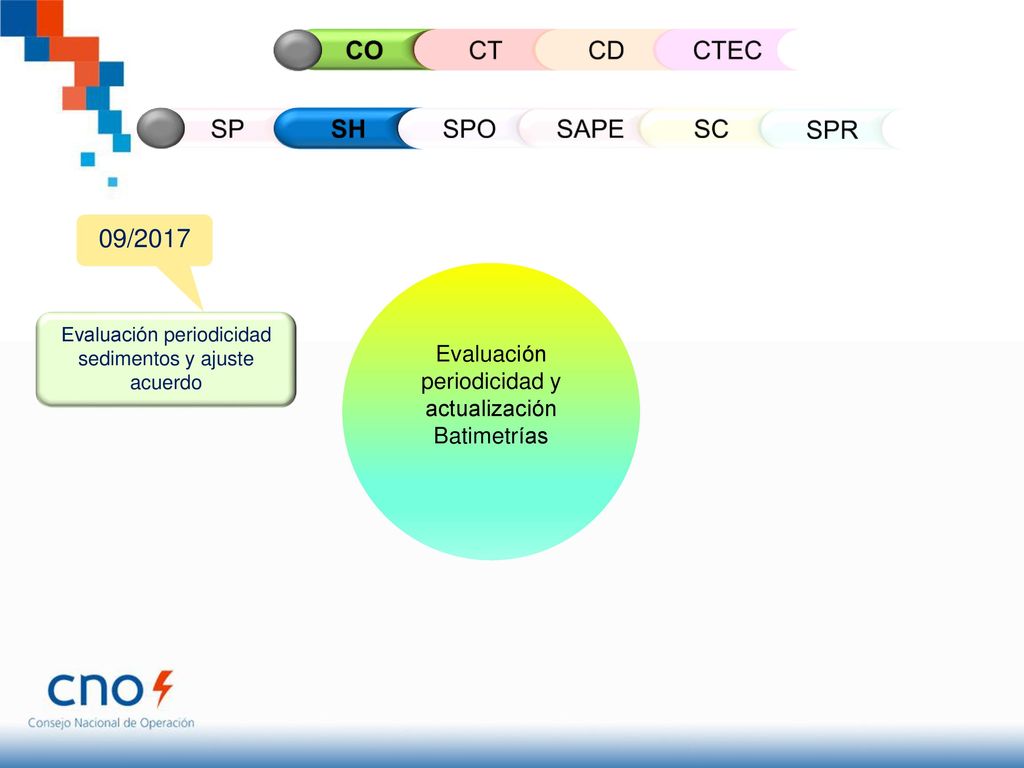 CO CT CD CTEC

SP SH SPO SAPE SC SPR

09/2017

Evaluación periodicidad sedimentos y ajuste acuerdo

Evaluación periodicidad y actualización Batimetrías

cno

Consejo Nacional de Operación